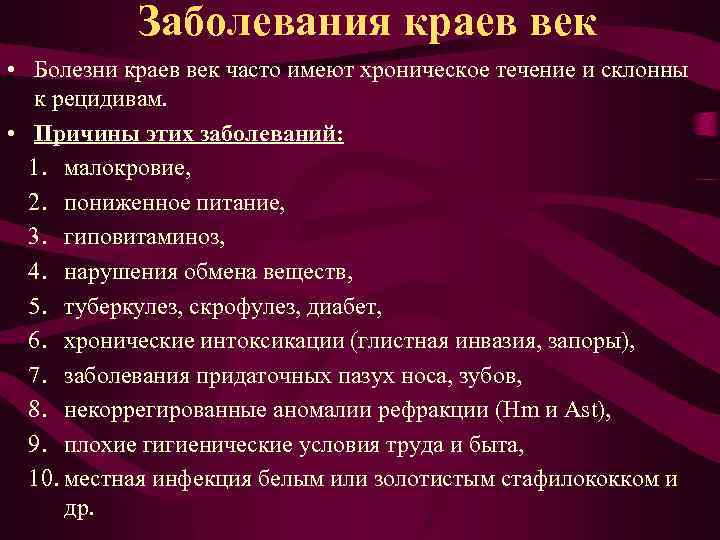 Заболевания краев век

• Болезни краев век часто имеют хроническое течение и склонны к рецидивам.

• Причины этих заболеваний:

1. малокровие,
2. пониженное питание,
3. гиповитаминоз,
4. нарушения обмена веществ,
5. туберкулез, скрофулез, диабет,
6. хронические интоксикации (глистная инвазия, запоры),
7. заболевания придаточных пазух носа, зубов,
8. некоррегированные аномалии рефракции (Hm и Ast),
9. плохие гигиенические условия труда и быта,
10. местная инфекция белым или золотистым стафилококком и др.